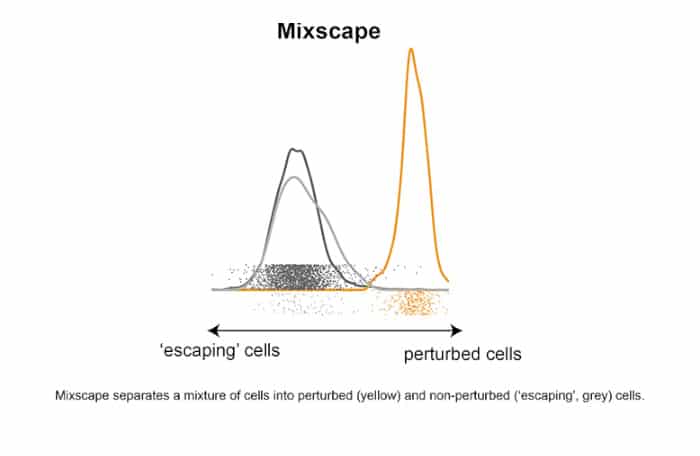 Mixscape

'escaping' cells

perturbed cells

Mixscape separates a mixture of cells into perturbed (yellow) and non-perturbed ('escaping', grey) cells.